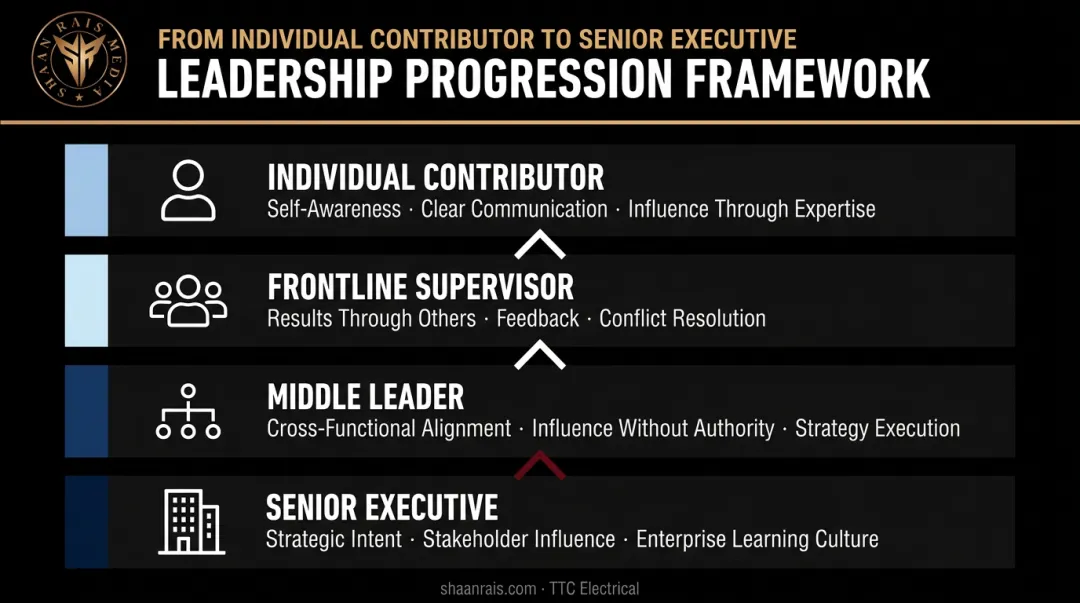 SHAAN RAIS MEDIA

FROM INDIVIDUAL CONTRIBUTOR TO SENIOR EXECUTIVE
LEADERSHIP PROGRESSION FRAMEWORK

INDIVIDUAL CONTRIBUTOR
Self-Awareness · Clear Communication · Influence Through Expertise

FRONTLINE SUPERVISOR
Results Through Others · Feedback · Conflict Resolution

MIDDLE LEADER
Cross-Functional Alignment · Influence Without Authority · Strategy Execution

SENIOR EXECUTIVE
Strategic Intent · Stakeholder Influence · Enterprise Learning Culture

shaanrais.com · TTC Electrical